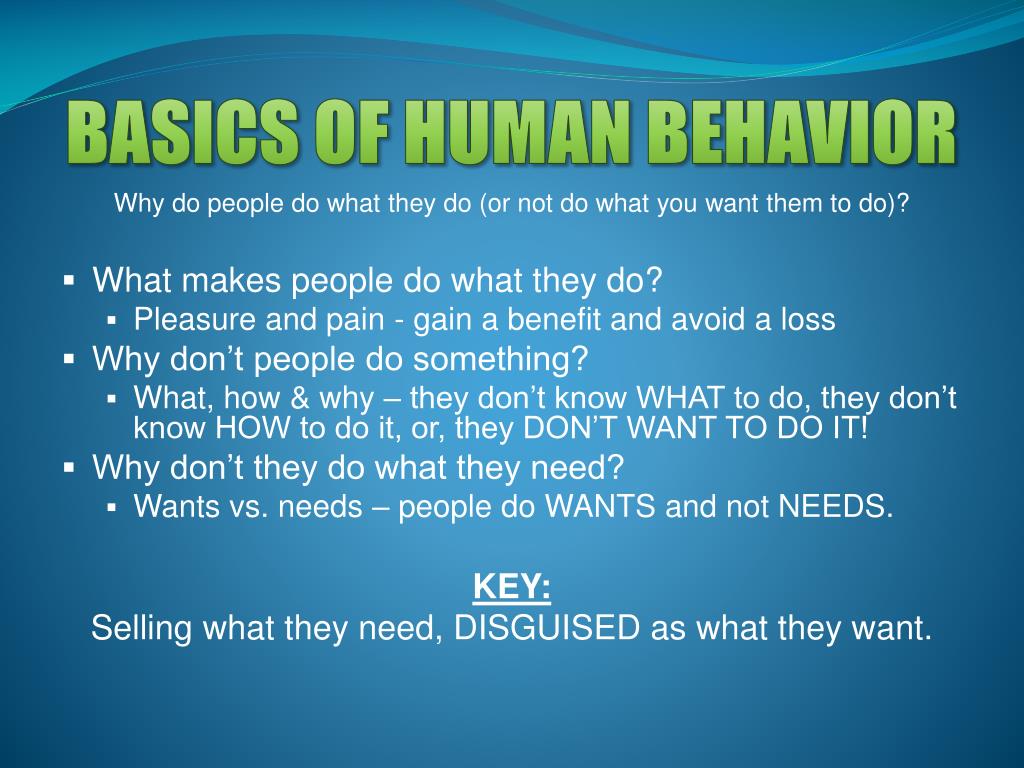 BASICS OF HUMAN BEHAVIOR

Why do people do what they do (or not do what you want them to do)?

▪ What makes people do what they do?
▪ Pleasure and pain - gain a benefit and avoid a loss
▪ Why don’t people do something?
▪ What, how & why – they don’t know WHAT to do, they don’t know HOW to do it, or, they DON’T WANT TO DO IT!
▪ Why don’t they do what they need?
▪ Wants vs. needs – people do WANTS and not NEEDS.

KEY:
Selling what they need, DISGUISED as what they want.